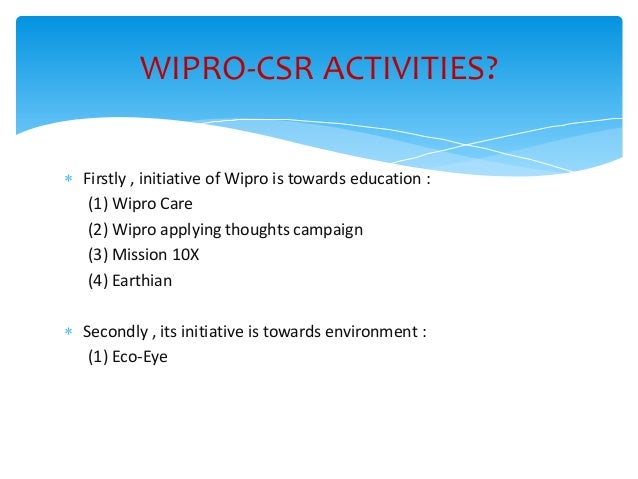 WIPRO-CSR ACTIVITIES?

* Firstly , initiative of Wipro is towards education :
(1) Wipro Care
(2) Wipro applying thoughts campaign
(3) Mission 10X
(4) Earthian

* Secondly , its initiative is towards environment :
(1) Eco-Eye